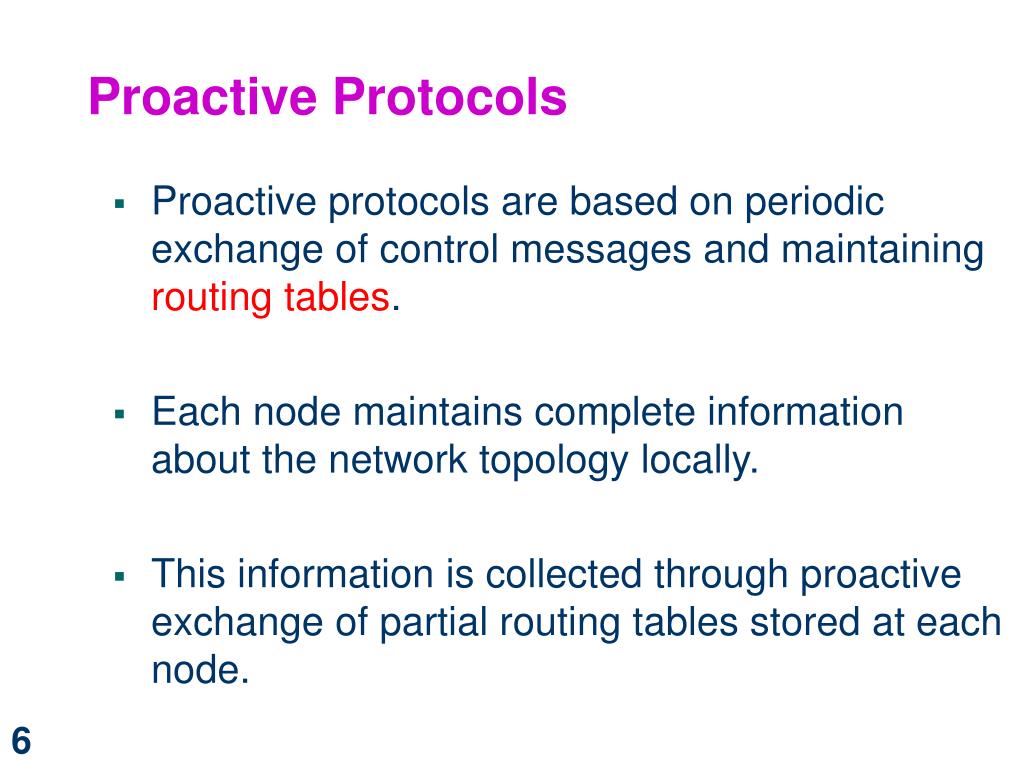 Proactive Protocols

▪ Proactive protocols are based on periodic exchange of control messages and maintaining routing tables.

▪ Each node maintains complete information about the network topology locally.

▪ This information is collected through proactive exchange of partial routing tables stored at each node.

6